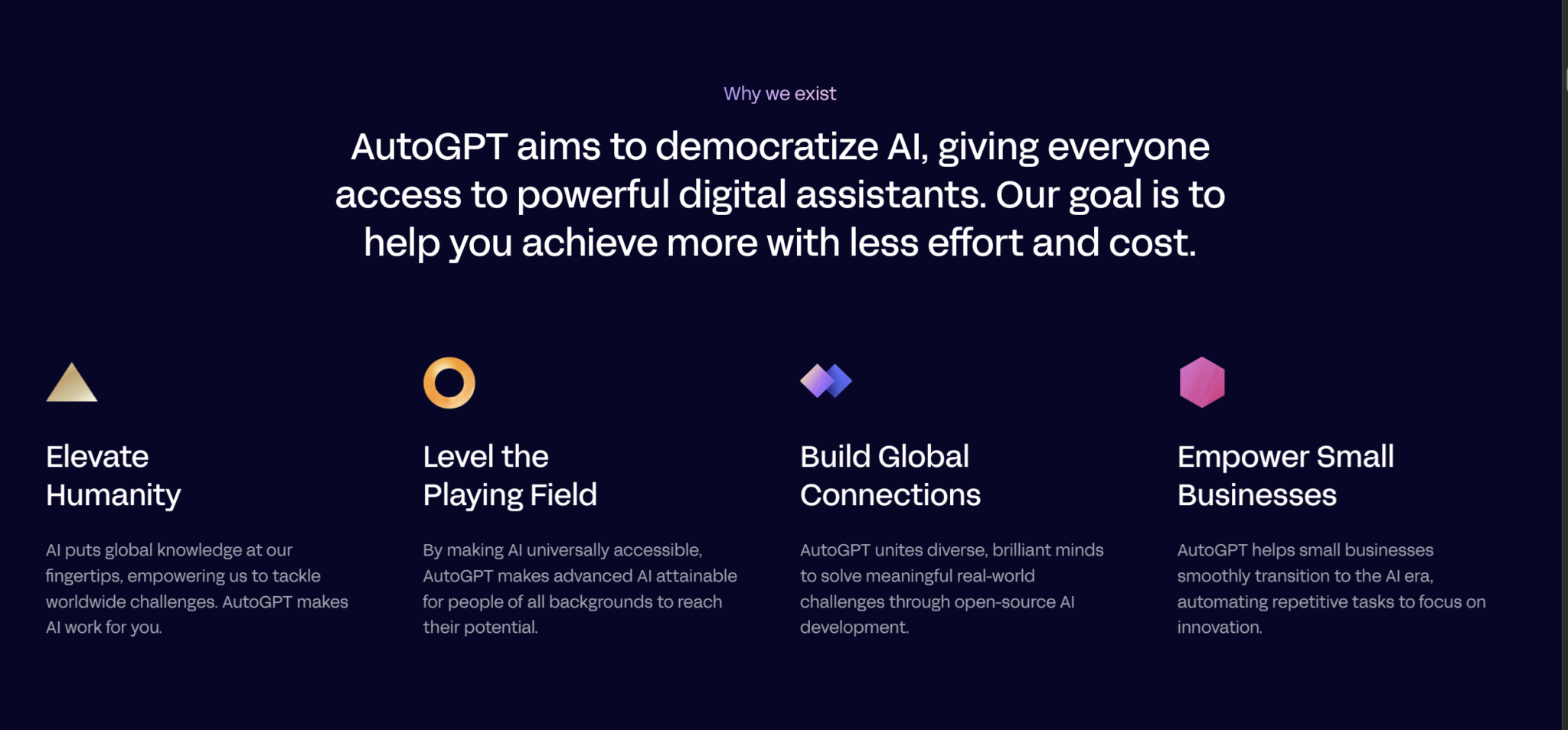 Why we exist

AutoGPT aims to democratize AI, giving everyone access to powerful digital assistants. Our goal is to help you achieve more with less effort and cost.

Elevate Humanity

AI puts global knowledge at our fingertips, empowering us to tackle worldwide challenges. AutoGPT makes AI work for you.

Level the Playing Field

By making AI universally accessible, AutoGPT makes advanced AI attainable for people of all backgrounds to reach their potential.

Build Global Connections

AutoGPT unites diverse, brilliant minds to solve meaningful real-world challenges through open-source AI development.

Empower Small Businesses

AutoGPT helps small businesses smoothly transition to the AI era, automating repetitive tasks to focus on innovation.